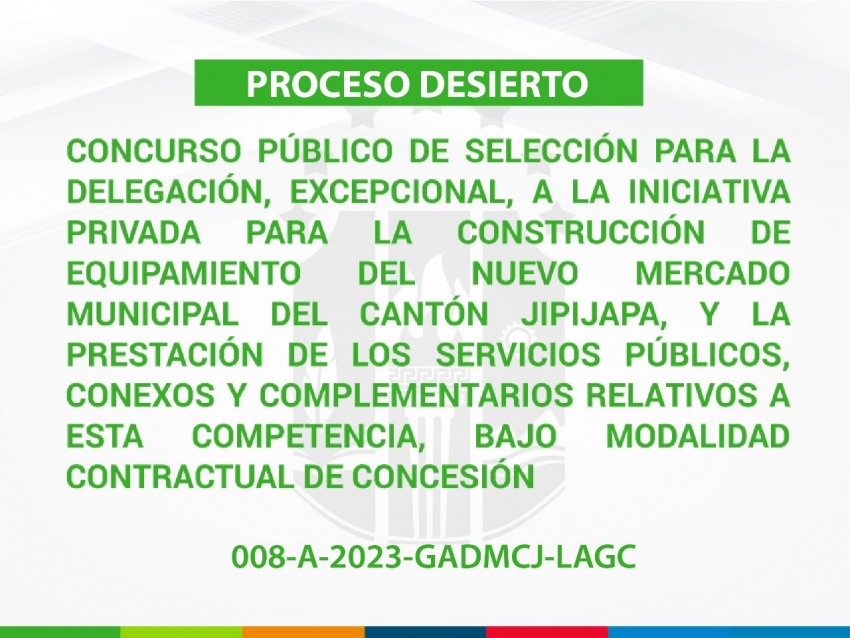 PROCESO DESIERTO

CONCURSO PÚBLICO DE SELECCIÓN PARA LA DELEGACIÓN, EXCEPCIONAL, A LA INICIATIVA PRIVADA PARA LA CONSTRUCCIÓN DE EQUIPAMIENTO DEL NUEVO MERCADO MUNICIPAL DEL CANTÓN JIPIJAPA, Y LA PRESTACIÓN DE LOS SERVICIOS PÚBLICOS, CONEXOS Y COMPLEMENTARIOS RELATIVOS A ESTA COMPETENCIA, BAJO MODALIDAD CONTRACTUAL DE CONCESIÓN

008-A-2023-GADMCJ-LAGC